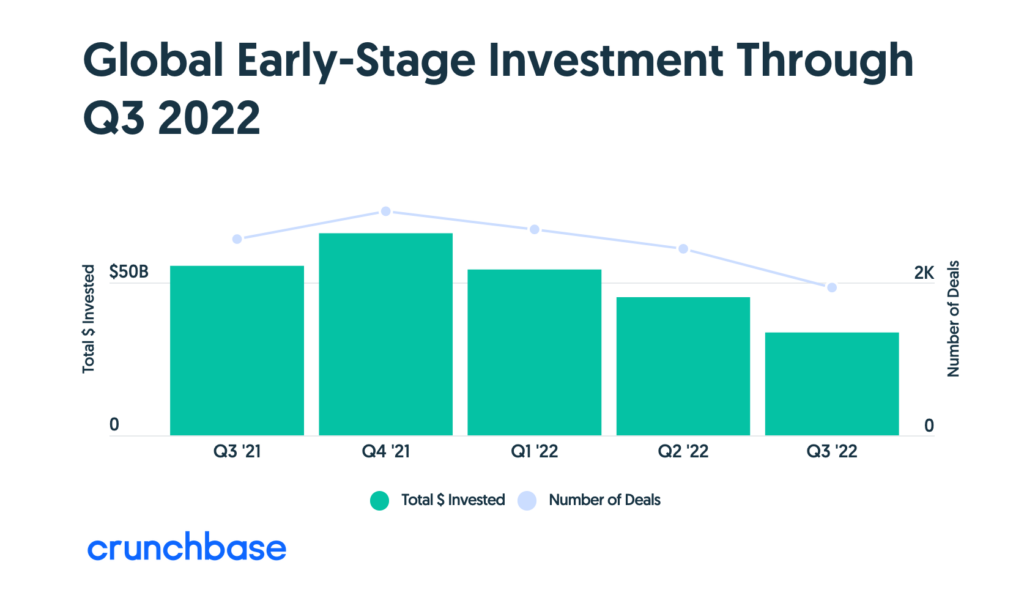 Global Early-Stage Investment Through Q3 2022

Total $ Invested
$50B
0

Number of Deals
2K
0

Q3 '21
Q4 '21
Q1 '22
Q2 '22
Q3 '22

Total $ Invested
Number of Deals

crunchbase